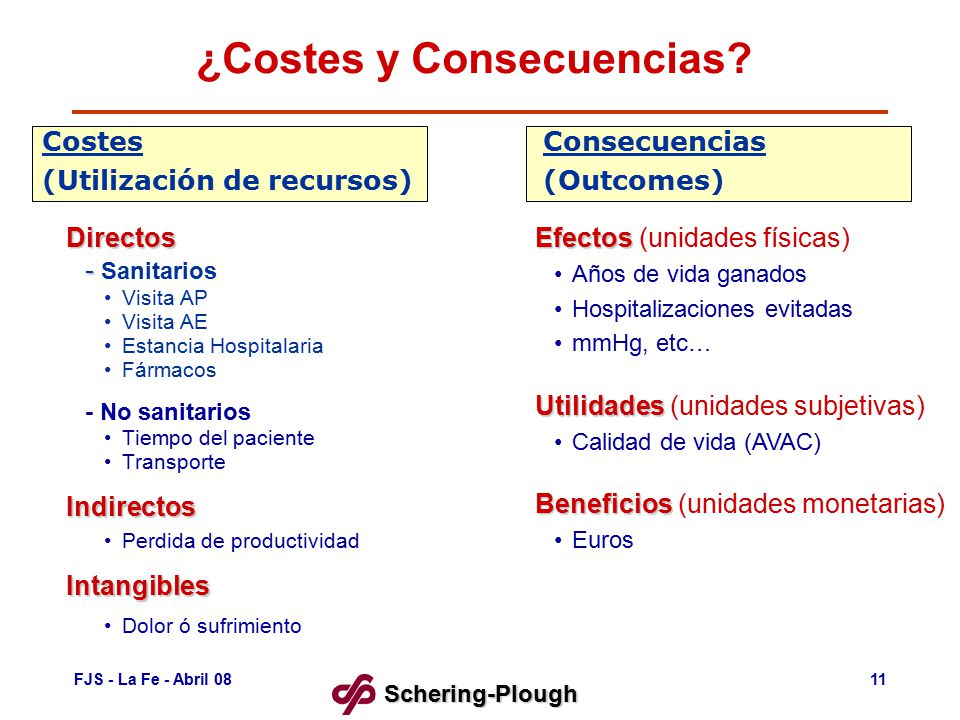 ¿Costes y Consecuencias?

Costes
(Utilización de recursos)

Directos
- Sanitarios
• Visita AP
• Visita AE
• Estancia Hospitalaria
• Fármacos

- No sanitarios
• Tiempo del paciente
• Transporte

Indirectos
• Perdida de productividad

Intangibles
• Dolor ó sufrimiento

Consecuencias
(Outcomes)

Efectos (unidades físicas)
• Años de vida ganados
• Hospitalizaciones evitadas
• mmHg, etc…

Utilidades (unidades subjetivas)
• Calidad de vida (AVAC)

Beneficios (unidades monetarias)
• Euros

FJS - La Fe - Abril 08

Schering-Plough

11